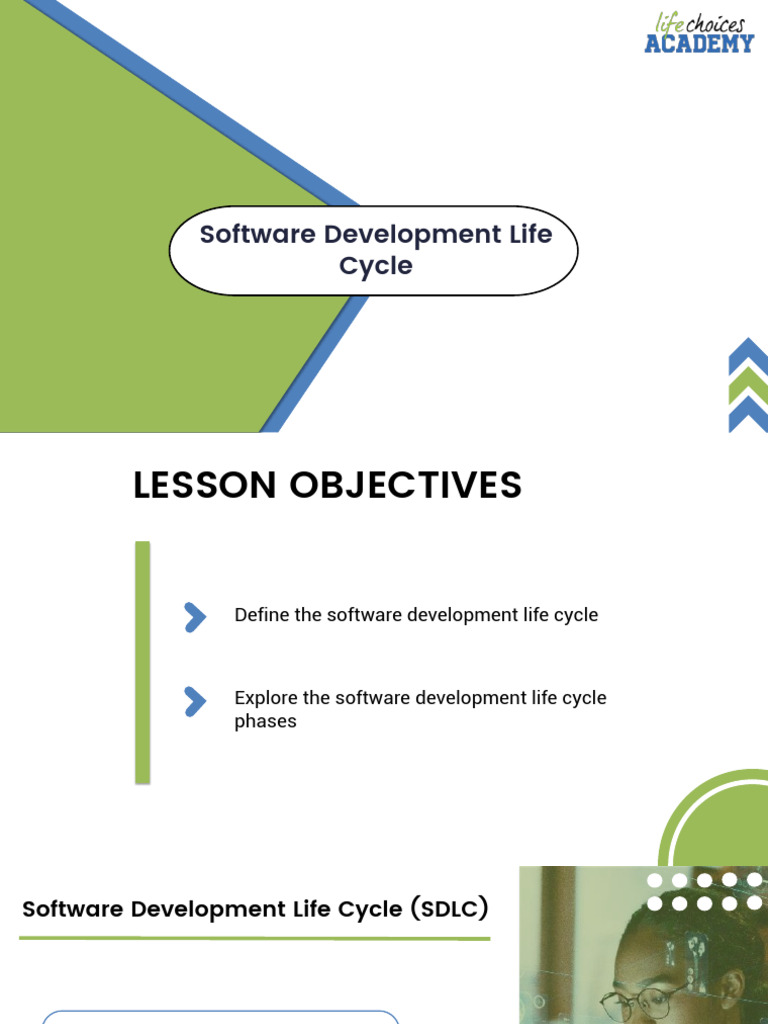 life choices
ACADEMY

Software Development Life Cycle

LESSON OBJECTIVES

Define the software development life cycle

Explore the software development life cycle phases

Software Development Life Cycle (SDLC)